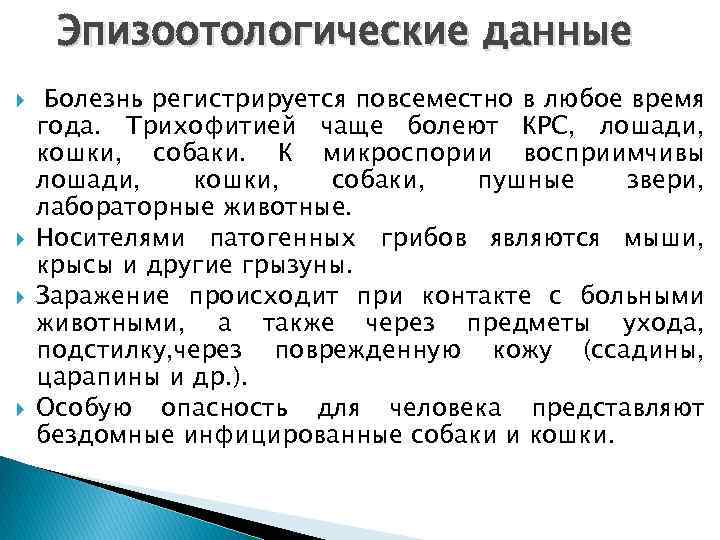 Эпизоотологические данные

Болезнь регистрируется повсеместно в любое время года. Трихофитией чаще болеют КРС, лошади, кошки, собаки. К микроспории восприимчивы лошади, кошки, собаки, пушные звери, лабораторные животные.

Носителями патогенных грибов являются мыши, крысы и другие грызуны.

Заражение происходит при контакте с больными животными, а также через предметы ухода, подстилку,через поврежденную кожу (ссадины, царапины и др.).

Особую опасность для человека представляют бездомные инфицированные собаки и кошки.